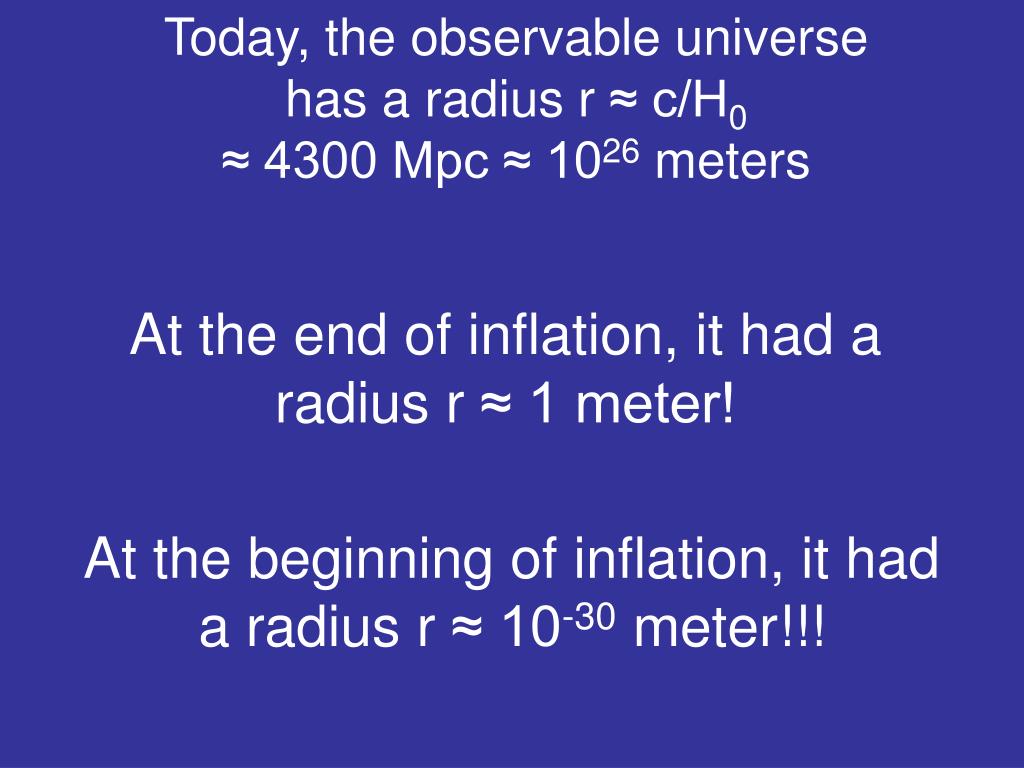 Today, the observable universe has a radius r ≈ $c/H_0$ ≈ 4300 Mpc ≈ $10^{26}$ meters

At the end of inflation, it had a radius r ≈ 1 meter!

At the beginning of inflation, it had a radius r ≈ $10^{-30}$ meter!!!